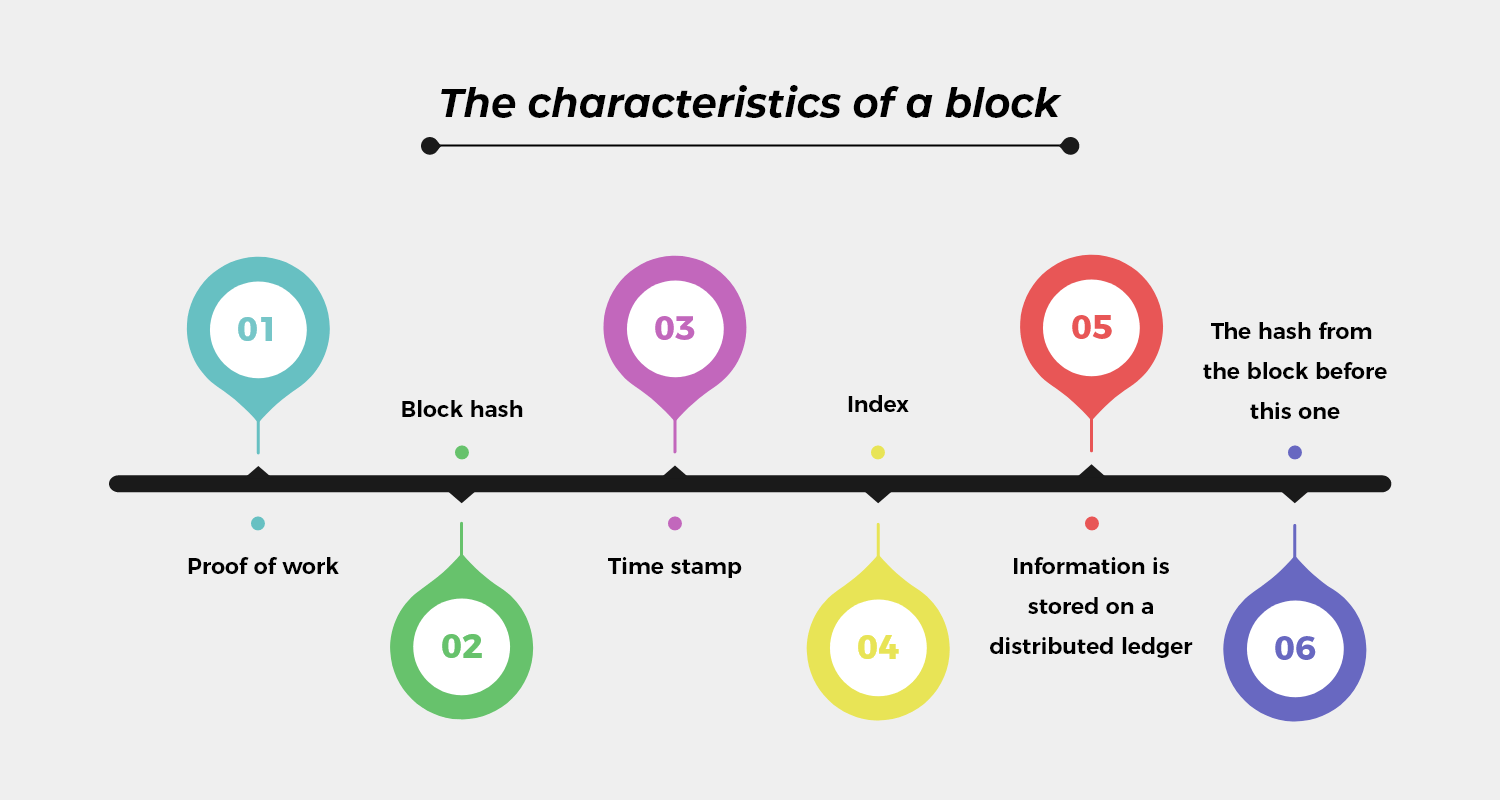 The characteristics of a block

01

Proof of work

02

Block hash

03

Time stamp

04

Index

05

Information is stored on a distributed ledger

06

The hash from the block before this one